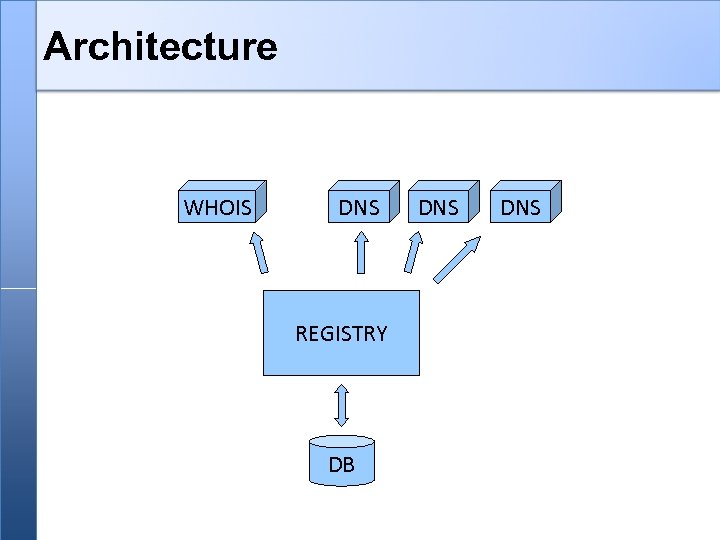 Architecture

WHOIS

DNS

DNS

DNS

REGISTRY

DB